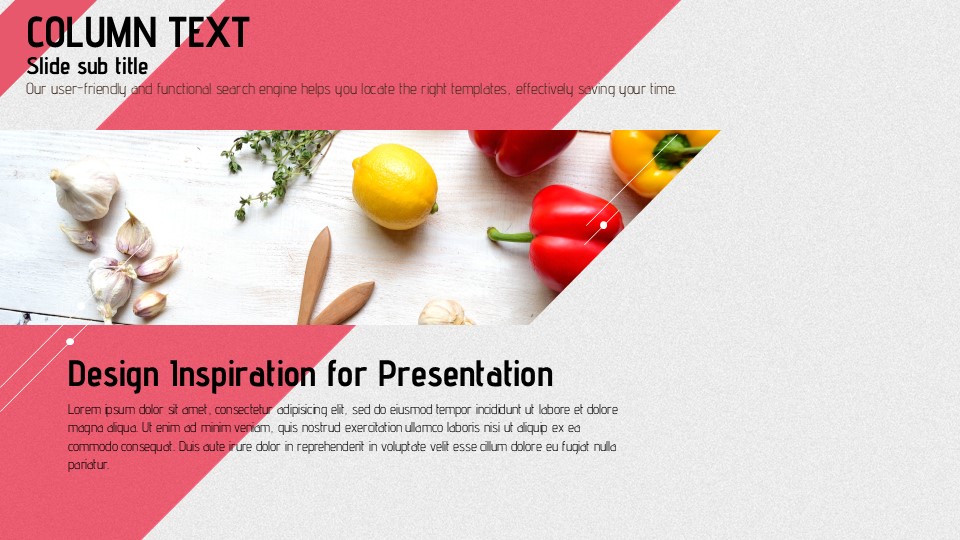 COLUMN TEXT

Slide sub title

Our user-friendly and functional search engine helps you locate the right templates, effectively saving your time.

Design Inspiration for Presentation

Lorem ipsum dolor sit amet, consectetur adipisicing elit, sed do eiusmod tempor incididunt ut labore et dolore magna aliqua. Ut enim ad minim veniam, quis nostrud exercitation ullamco laboris nisi ut aliquip ex ea commodo consequat. Duis aute irure dolor in reprehenderit in voluptate velit esse cillum dolore eu fugiat nulla pariatur.